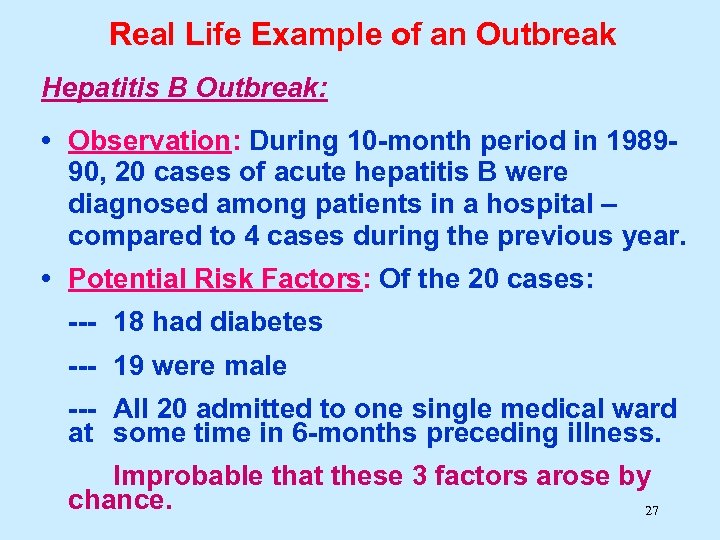 Real Life Example of an Outbreak

Hepatitis B Outbreak:

• Observation: During 10-month period in 1989-90, 20 cases of acute hepatitis B were diagnosed among patients in a hospital – compared to 4 cases during the previous year.

• Potential Risk Factors: Of the 20 cases:

--- 18 had diabetes

--- 19 were male

--- All 20 admitted to one single medical ward at some time in 6-months preceding illness.

Improbable that these 3 factors arose by chance.

27